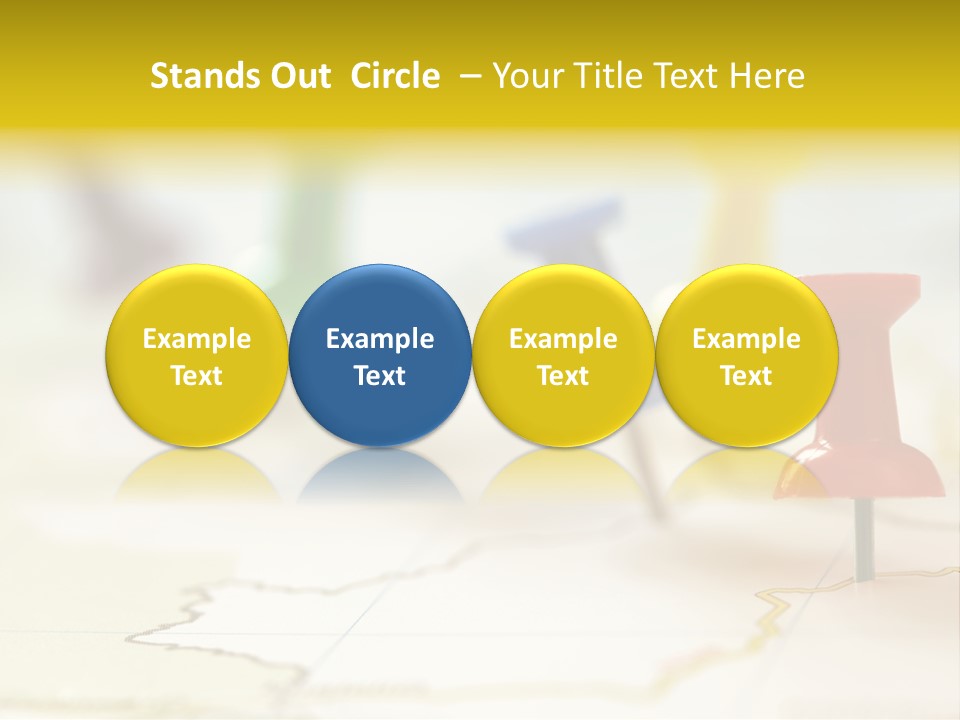 Stands Out Circle – Your Title Text Here

Example Text

Example Text

Example Text

Example Text